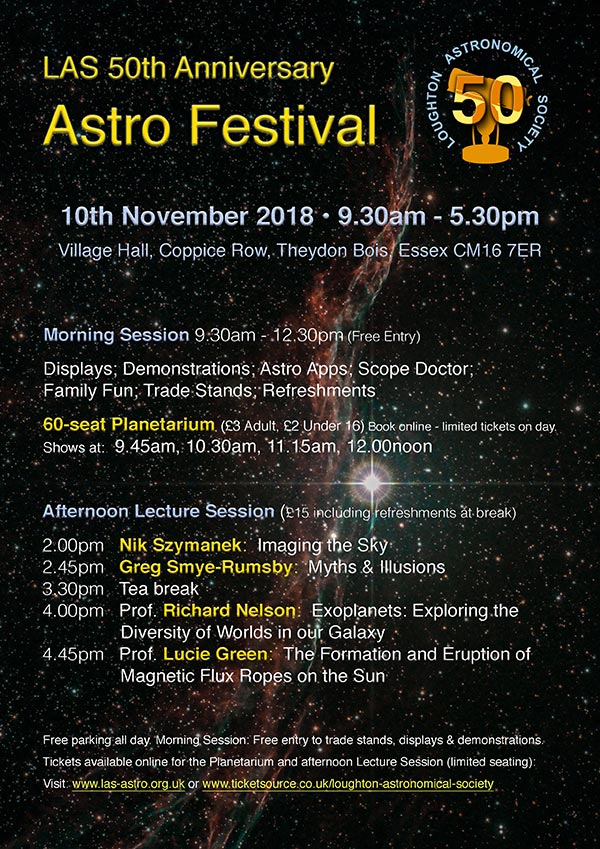 LAS 50th Anniversary
Astro Festival

LOUGHTON ASTRONOMICAL SOCIETY
50

10th November 2018 • 9.30am - 5.30pm
Village Hall, Coppice Row, Theydon Bois, Essex CM16 7ER

Morning Session 9.30am - 12.30pm (Free Entry)

Displays; Demonstrations; Astro Apps; Scope Doctor; Family Fun; Trade Stands; Refreshments

60-seat Planetarium (£3 Adult, £2 Under 16) Book online - limited tickets on day.
Shows at: 9.45am, 10.30am, 11.15am, 12.00noon

Afternoon Lecture Session (£15 including refreshments at break)

2.00pm Nik Szymanek: Imaging the Sky
2.45pm Greg Smye-Rumsby: Myths & Illusions
3.30pm Tea break
4.00pm Prof. Richard Nelson: Exoplanets: Exploring the Diversity of Worlds in our Galaxy
4.45pm Prof. Lucie Green: The Formation and Eruption of Magnetic Flux Ropes on the Sun

Free parking all day. Morning Session: Free entry to trade stands, displays & demonstrations.
Tickets available online for the Planetarium and afternoon Lecture Session (limited seating):
Visit: www.las-astro.org.uk or www.ticketsource.co.uk/loughton-astronomical-society